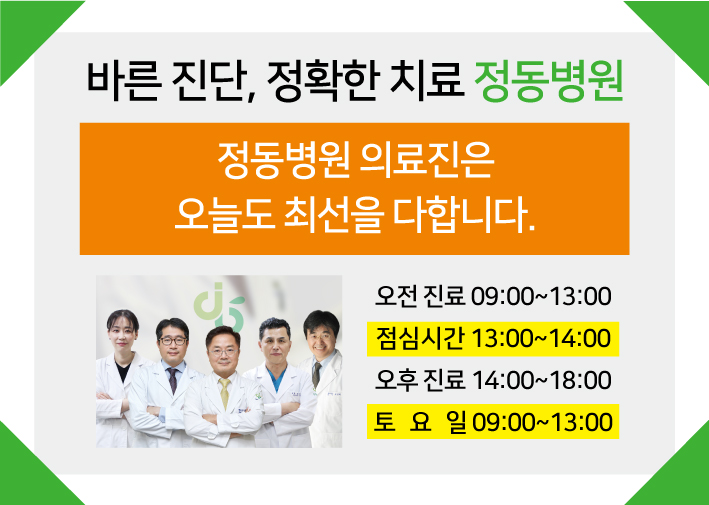 바른 진단, 정확한 치료 정동병원

정동병원 의료진은
오늘도 최선을 다합니다.

오전 진료 09:00~13:00
점심시간 13:00~14:00
오후 진료 14:00~18:00
토 요 일 09:00~13:00